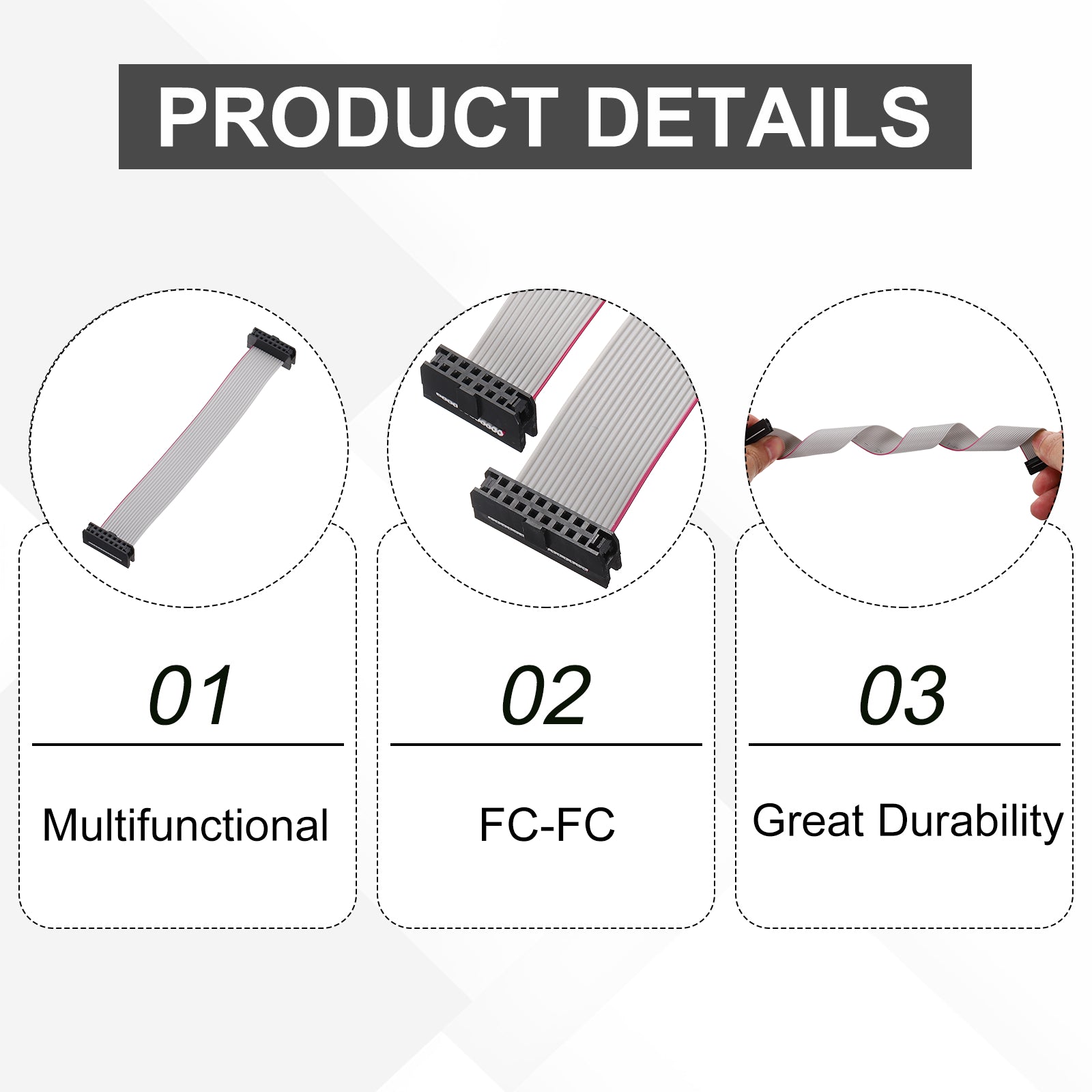 PRODUCT DETAILS

01

Multifunctional

02

FC-FC

03

Great Durability